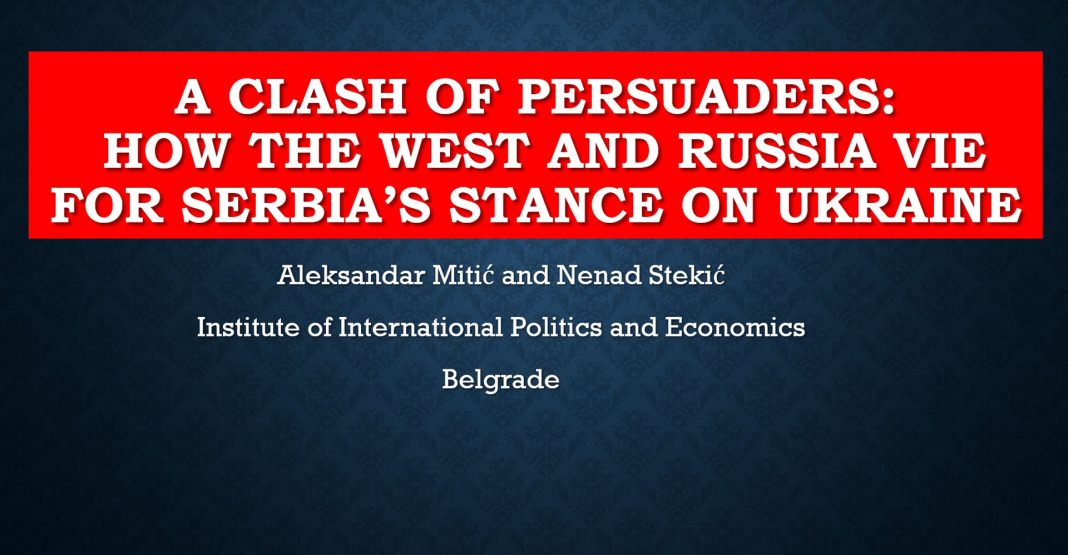 A CLASH OF PERSUADERS: HOW THE WEST AND RUSSIA VIE FOR SERBIA'S STANCE ON UKRAINE

Aleksandar Mitić and Nenad Stekić

Institute of International Politics and Economics

Belgrade